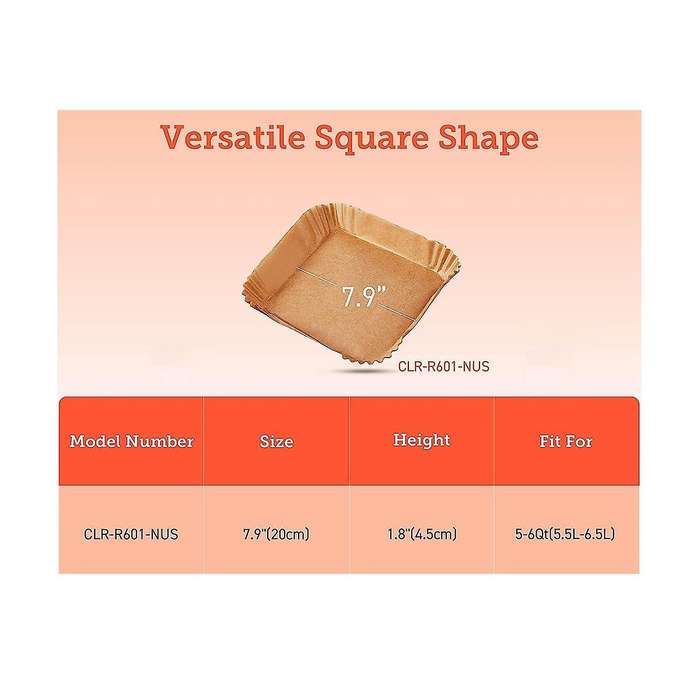 Versatile Square Shape

7.9"

CLR-R601-NUS

| Model Number | Size | Height | Fit For |
|---|---|---|---|
| CLR-R601-NUS | 7.9"(20cm) | 1.8"(4.5cm) | 5-6Qt(5.5L-6.5L) |